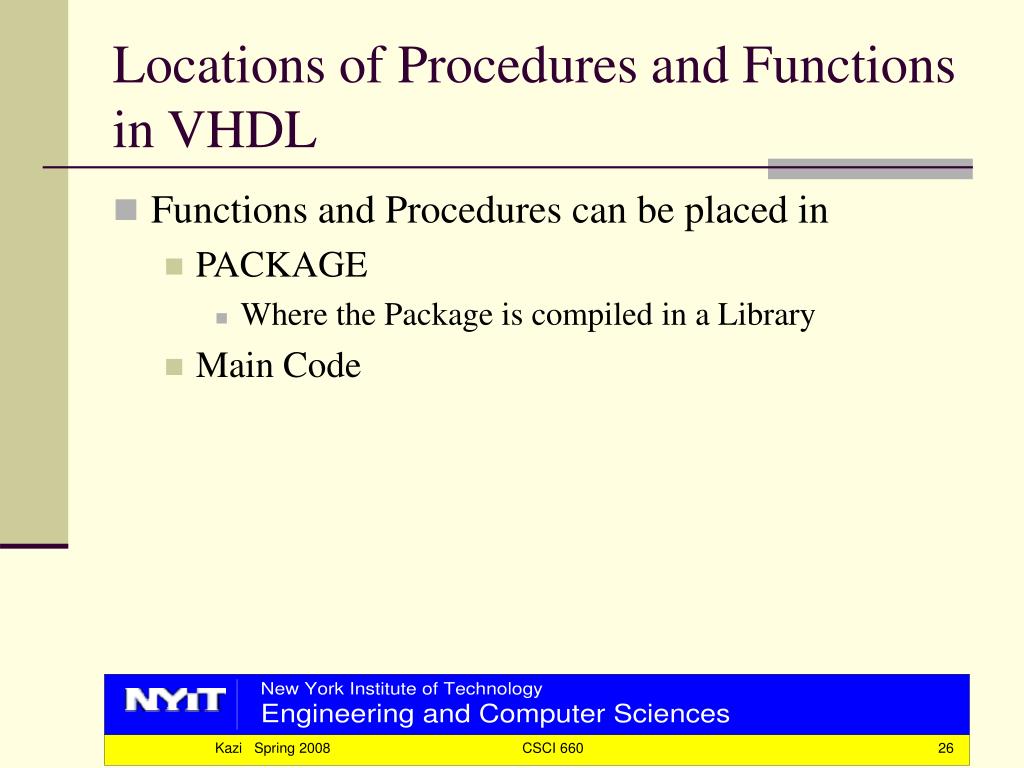 Locations of Procedures and Functions in VHDL

Functions and Procedures can be placed in

PACKAGE

Where the Package is compiled in a Library

Main Code

NYIT

New York Institute of Technology
Engineering and Computer Sciences

Kazi Spring 2008

CSCI 660

26